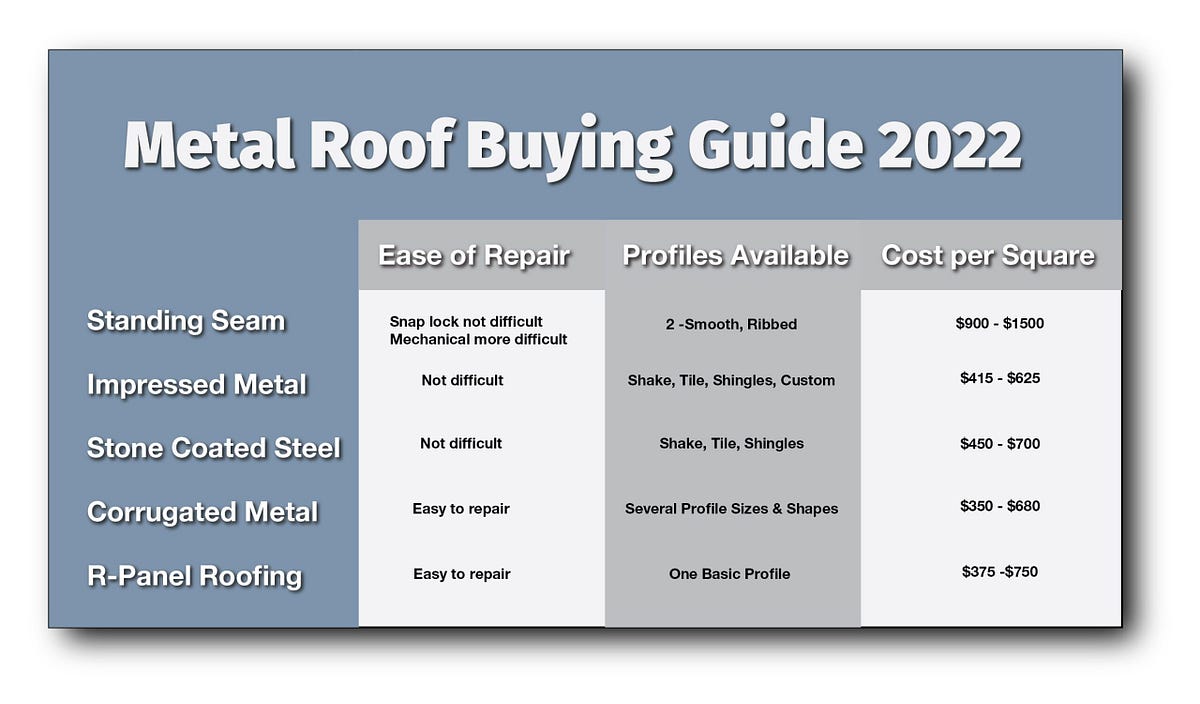 Metal Roof Buying Guide 2022

| | Ease of Repair | Profiles Available | Cost per Square |
|---|---|---|---|
| Standing Seam | Snap lock not difficult Mechanical more difficult | 2 -Smooth, Ribbed | \$900 - \$1500 |
| Impressed Metal | Not difficult | Shake, Tile, Shingles, Custom | \$415 - \$625 |
| Stone Coated Steel | Not difficult | Shake, Tile, Shingles | \$450 - \$700 |
| Corrugated Metal | Easy to repair | Several Profile Sizes & Shapes | \$350 - \$680 |
| R-Panel Roofing | Easy to repair | One Basic Profile | \$375 -\$750 |